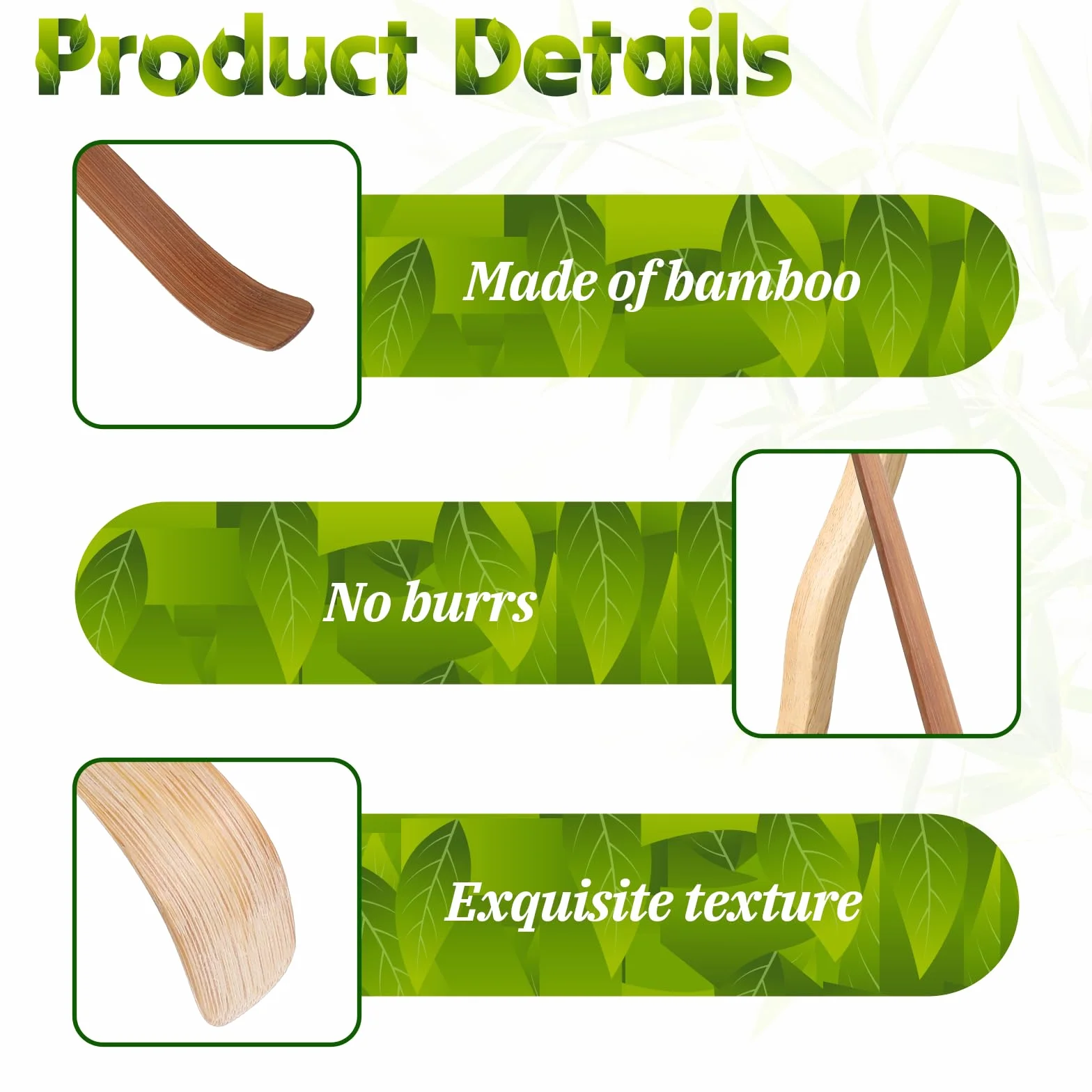 Product Details

Made of bamboo

No burrs

Exquisite texture